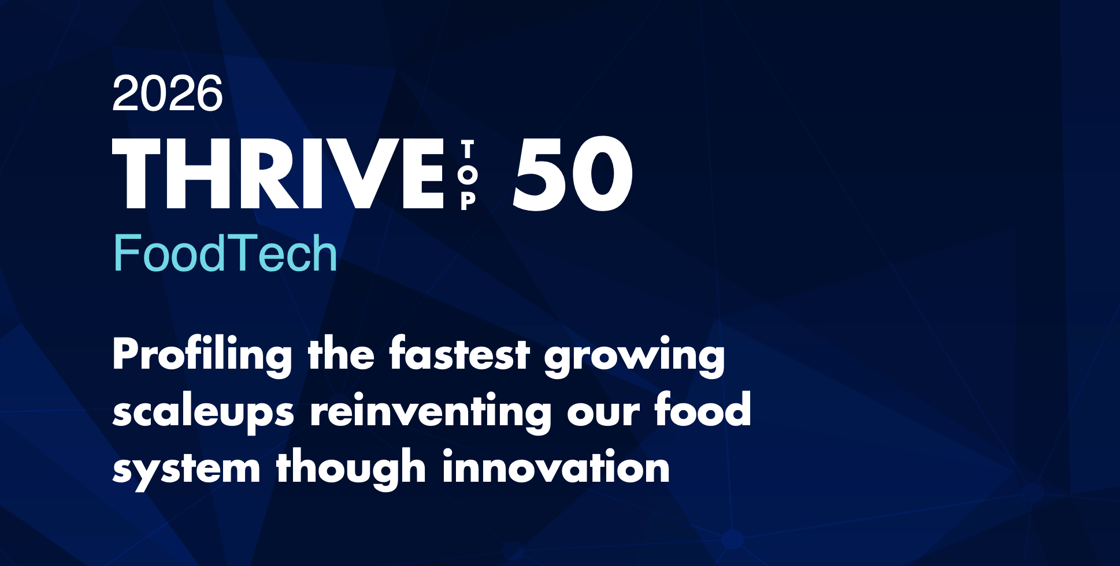 2026
THRIVE TOP 50
FoodTech

Profiling the fastest growing scaleups reinventing our food system though innovation